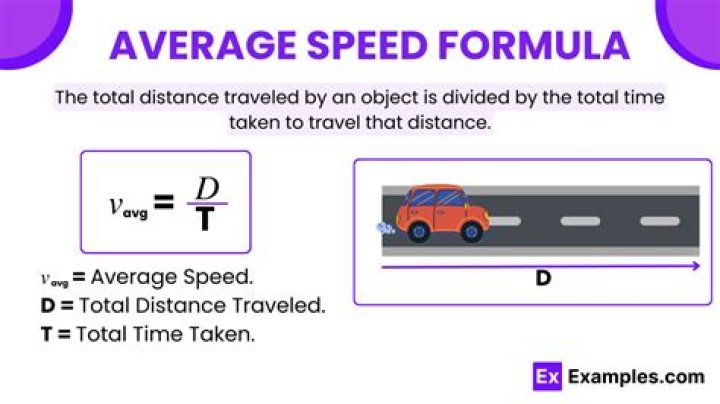 AVERAGE SPEED FORMULA

The total distance traveled by an object is divided by the total time taken to travel that distance.

$v_{avg} = \frac{D}{T}$

$v_{avg}$ = Average Speed.
D = Total Distance Traveled.
T = Total Time Taken.

D

Ex Examples.com